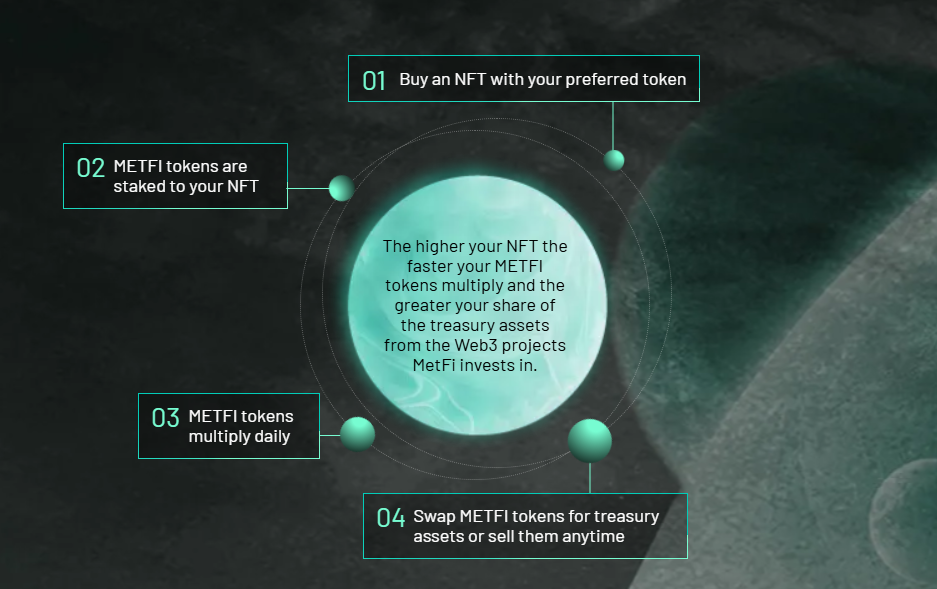 01 Buy an NFT with your preferred token

02 METFI tokens are staked to your NFT

The higher your NFT the faster your METFI tokens multiply and the greater your share of the treasury assets from the Web3 projects MetFi invests in.

03 METFI tokens multiply daily

04 Swap METFI tokens for treasury assets or sell them anytime